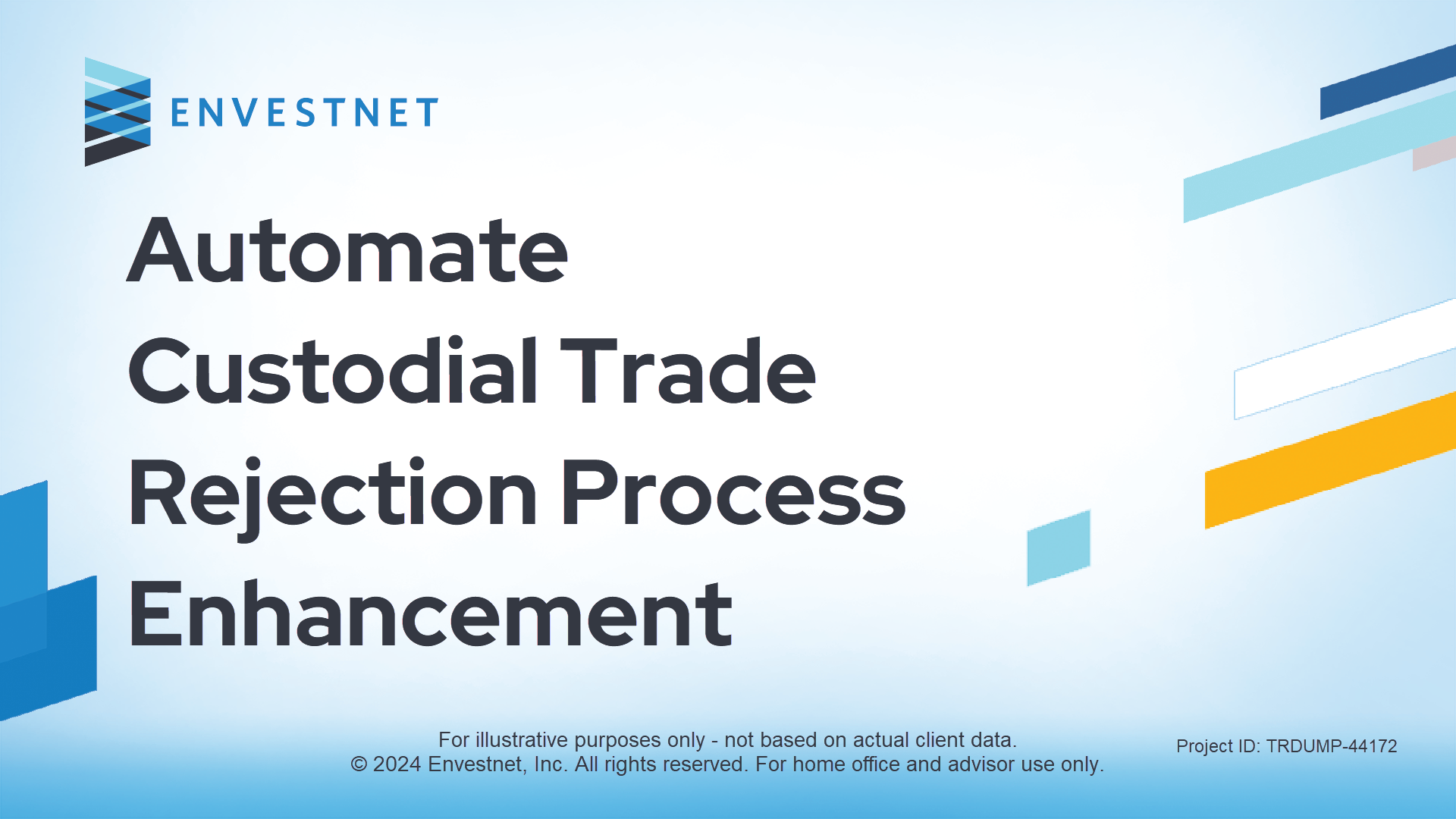 ENVESTNET

Automate Custodial Trade Rejection Process Enhancement

For illustrative purposes only - not based on actual client data.
© 2024 Envestnet, Inc. All rights reserved. For home office and advisor use only.

Project ID: TRDUMP-44172